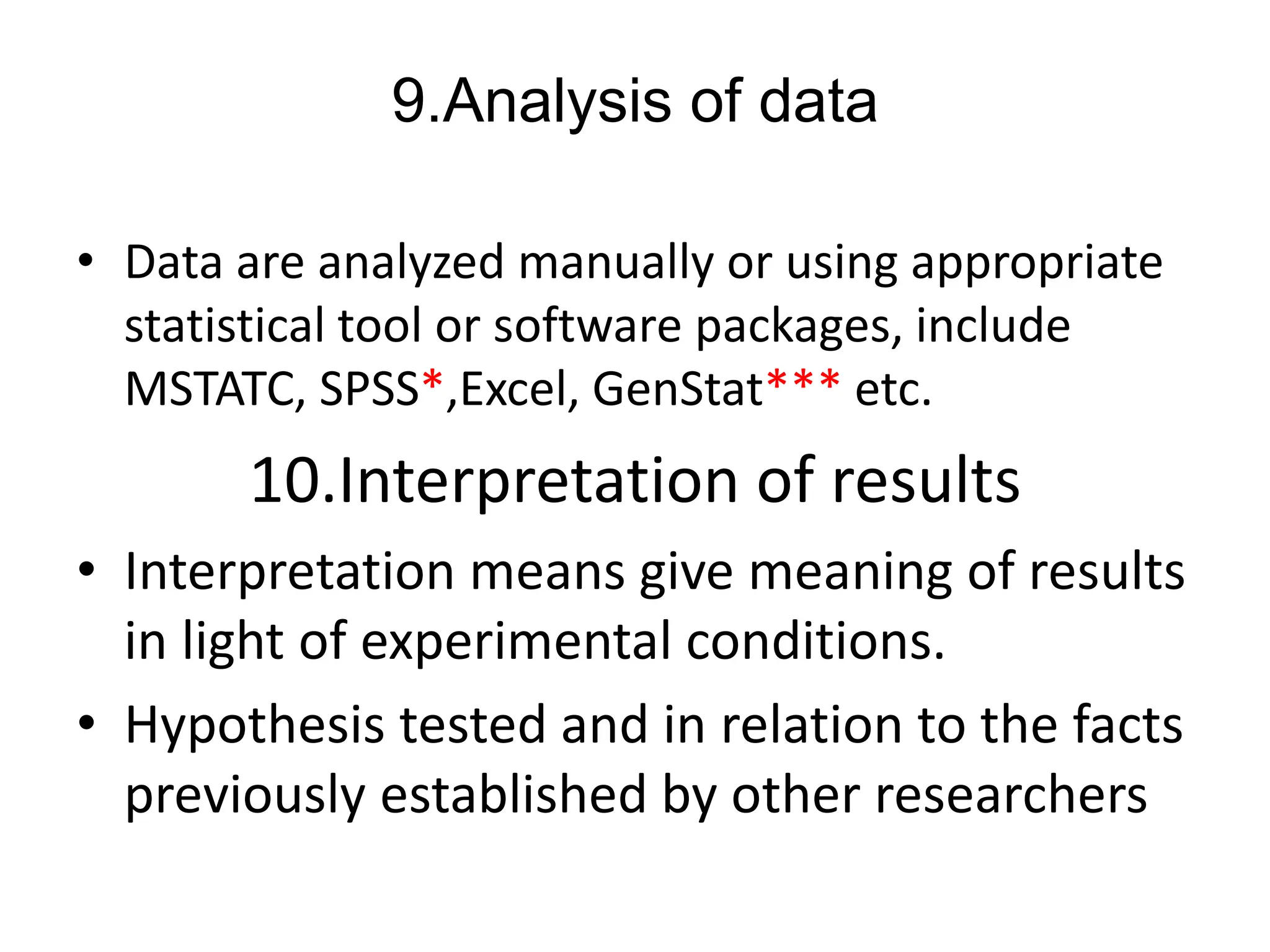 9.Analysis of data

• Data are analyzed manually or using appropriate statistical tool or software packages, include MSTATC, SPSS*,Excel, GenStat*** etc.

10.Interpretation of results

• Interpretation means give meaning of results in light of experimental conditions.

• Hypothesis tested and in relation to the facts previously established by other researchers